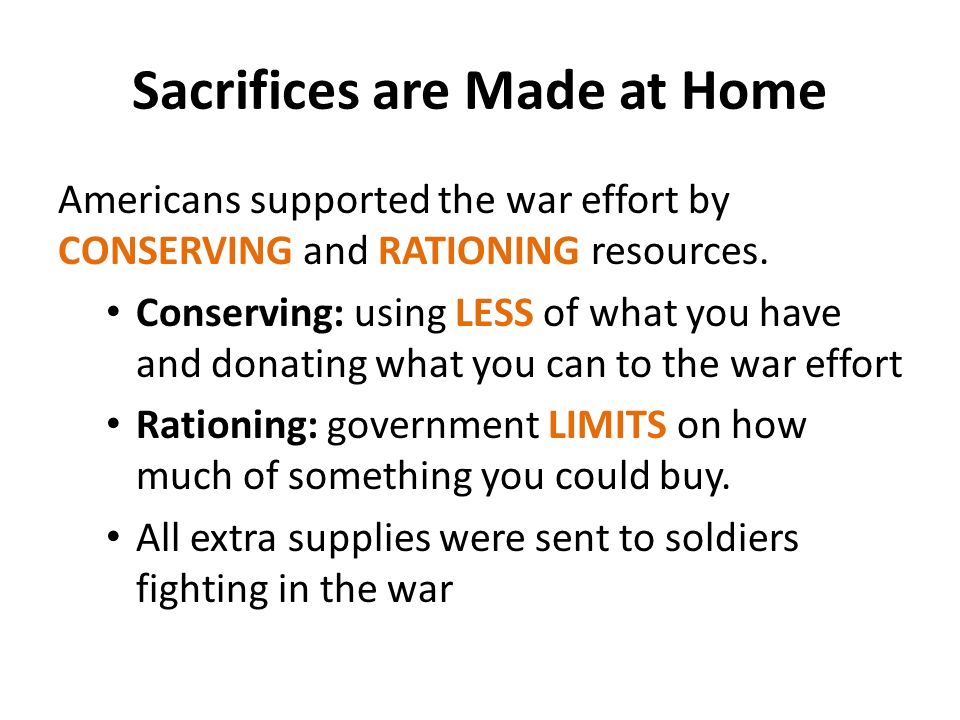 Sacrifices are Made at Home

Americans supported the war effort by CONSERVING and RATIONING resources.

• Conserving: using LESS of what you have and donating what you can to the war effort
• Rationing: government LIMITS on how much of something you could buy.
• All extra supplies were sent to soldiers fighting in the war